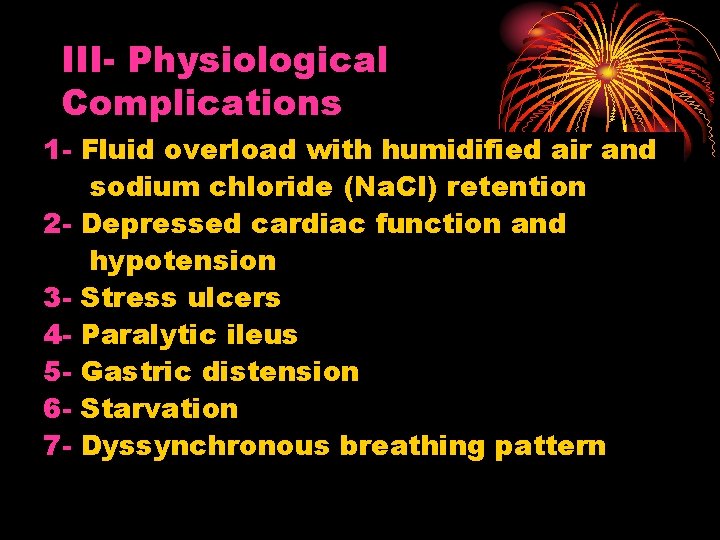 III- Physiological Complications

1- Fluid overload with humidified air and sodium chloride (NaCl) retention
2- Depressed cardiac function and hypotension
3- Stress ulcers
4- Paralytic ileus
5- Gastric distension
6- Starvation
7- Dyssynchronous breathing pattern